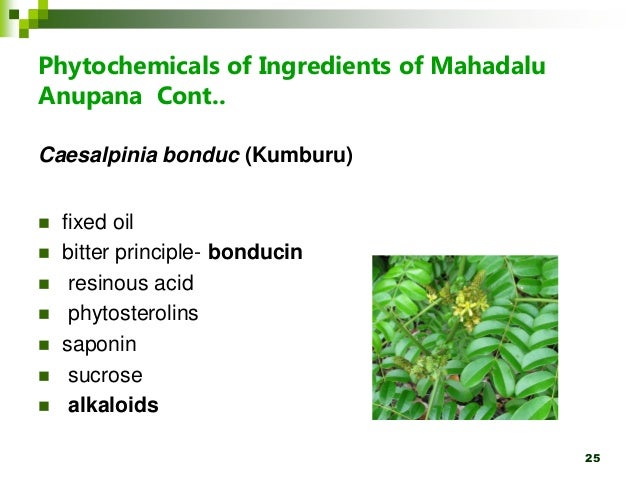 Phytochemicals of Ingredients of Mahadalu Anupana Cont..

Caesalpinia bonduc (Kumburu)

- fixed oil
- bitter principle- bonducin
- resinous acid
- phytosterolins
- saponin
- sucrose
- alkaloids

25